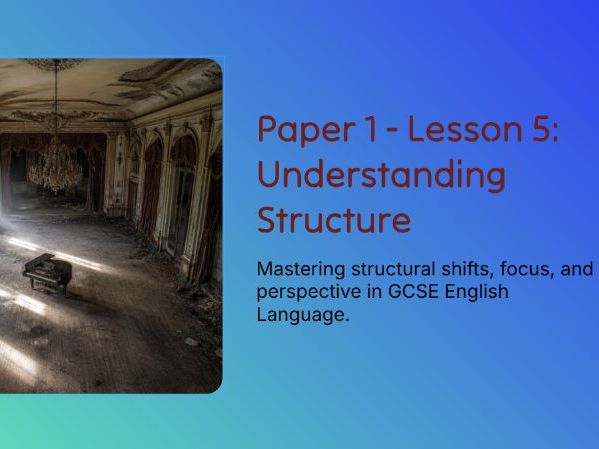 Paper 1 - Lesson 5: Understanding Structure

Mastering structural shifts, focus, and perspective in GCSE English Language.